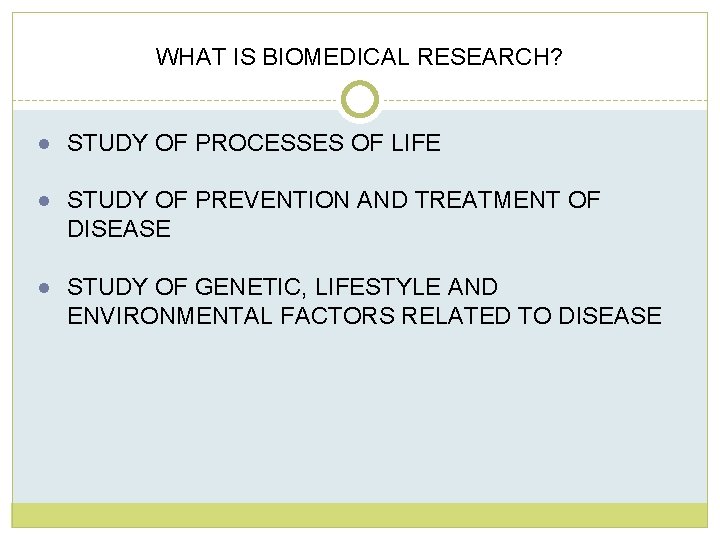 WHAT IS BIOMEDICAL RESEARCH?

- STUDY OF PROCESSES OF LIFE

- STUDY OF PREVENTION AND TREATMENT OF DISEASE

- STUDY OF GENETIC, LIFESTYLE AND ENVIRONMENTAL FACTORS RELATED TO DISEASE